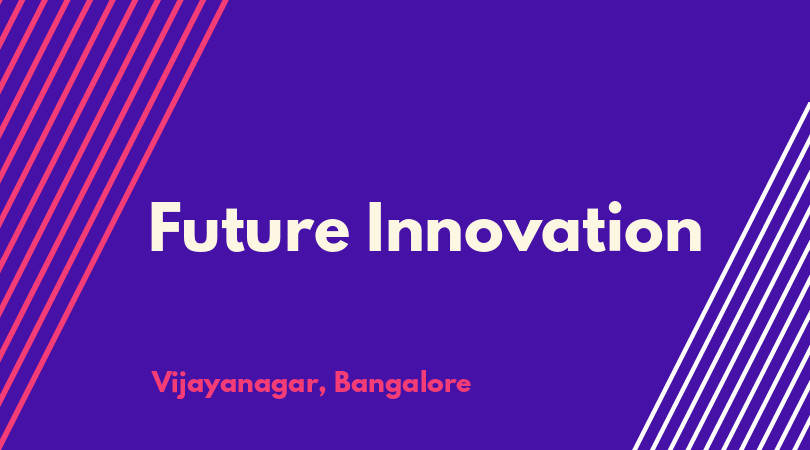 Future Innovation

Vijayanagar, Bangalore